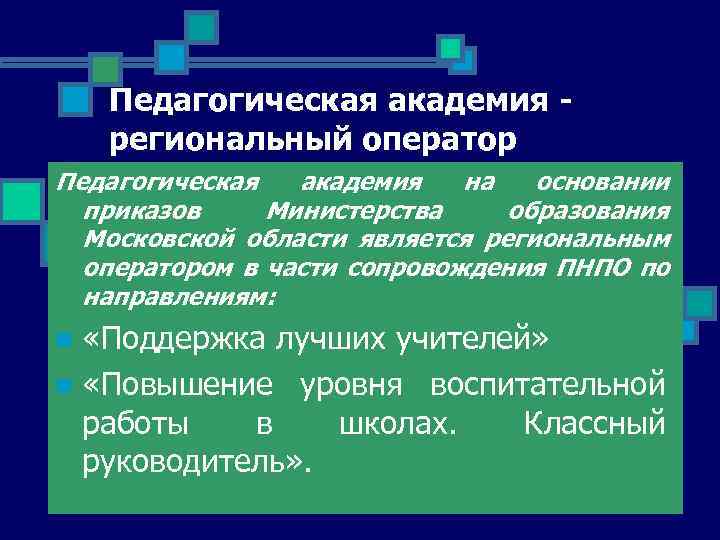 Педагогическая академия - региональный оператор

Педагогическая академия на основании приказов Министерства образования Московской области является региональным оператором в части сопровождения ПНПО по направлениям:

«Поддержка лучших учителей»

«Повышение уровня воспитательной работы в школах. Классный руководитель».